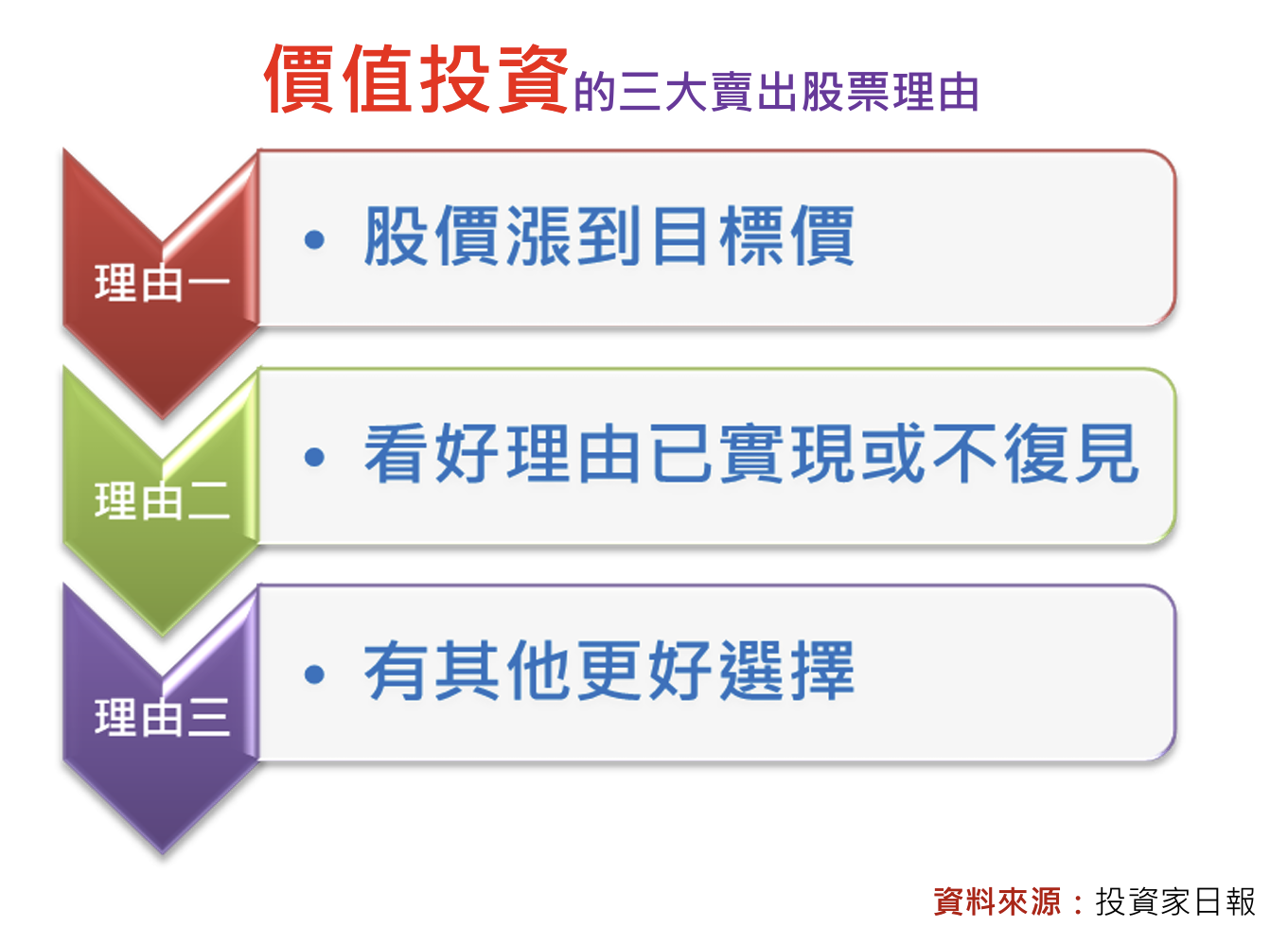 價值投資的三大賣出股票理由

理由一
• 股價漲到目標價

理由二
• 看好理由已實現或不復見

理由三
• 有其他更好選擇

資料來源：投資家日報